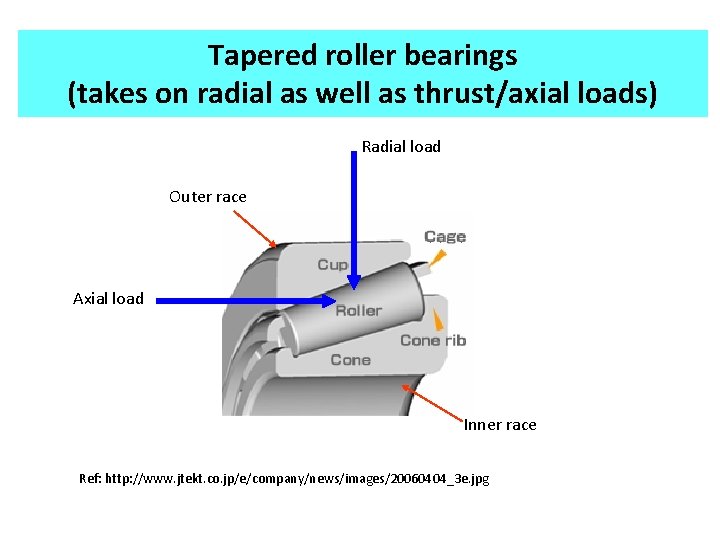 Tapered roller bearings
(takes on radial as well as thrust/axial loads)

Radial load

Outer race

Cage

Cup

Axial load

Roller

Cone rib

Cone

Inner race

Ref: http://www.jtekt.co.jp/e/company/news/images/20060404_3e.jpg